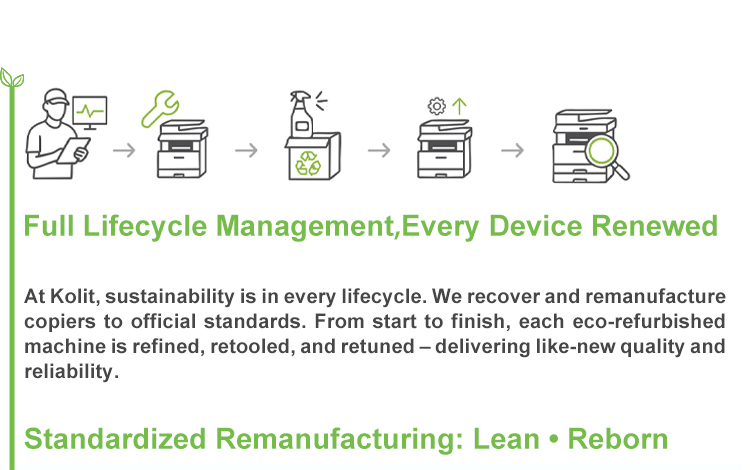 Full Lifecycle Management,Every Device Renewed

At Kolit, sustainability is in every lifecycle. We recover and remanufacture copiers to official standards. From start to finish, each eco-refurbished machine is refined, retooled, and retuned – delivering like-new quality and reliability.

Standardized Remanufacturing: Lean • Reborn